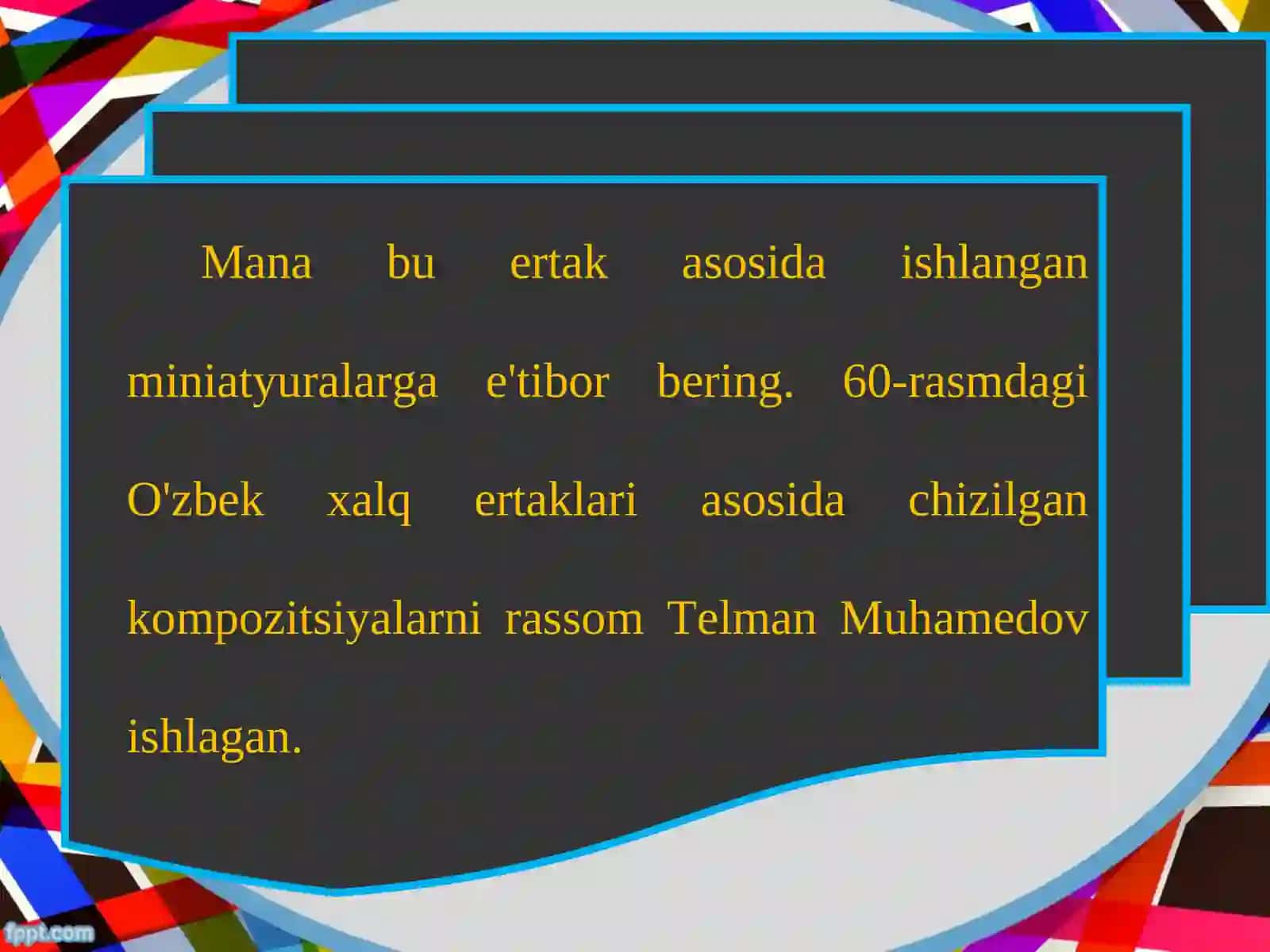 Mana bu ertak asosida ishlangan miniatyuralarga e'tibor bering. 60-rasmdagi O'zbek xalq ertaklari asosida chizilgan kompozitsiyalarni rassom Telman Muhamedov ishlagan.

fppt.com